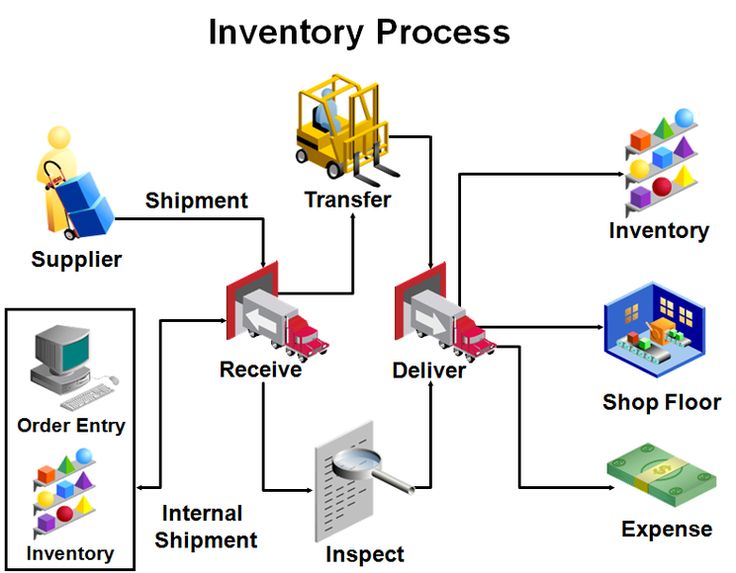 Inventory Process

Supplier

Shipment

Transfer

Inventory

Receive

Deliver

Shop Floor

Order Entry

Inventory

Internal Shipment

Inspect

Expense